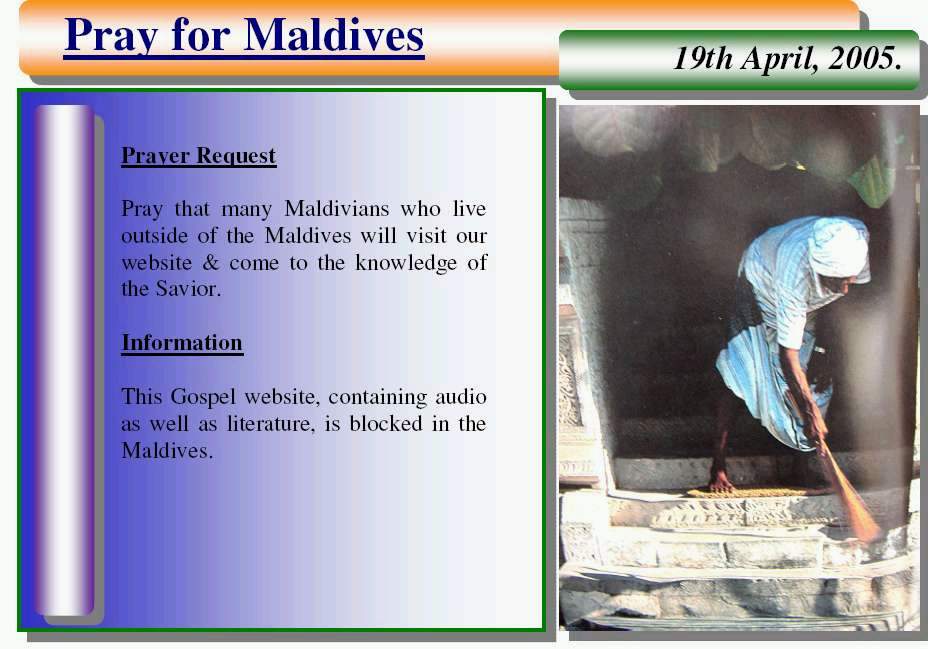 Pray for Maldives

19th April, 2005.

Prayer Request

Pray that many Maldivians who live outside of the Maldives will visit our website & come to the knowledge of the Savior.

Information

This Gospel website, containing audio as well as literature, is blocked in the Maldives.